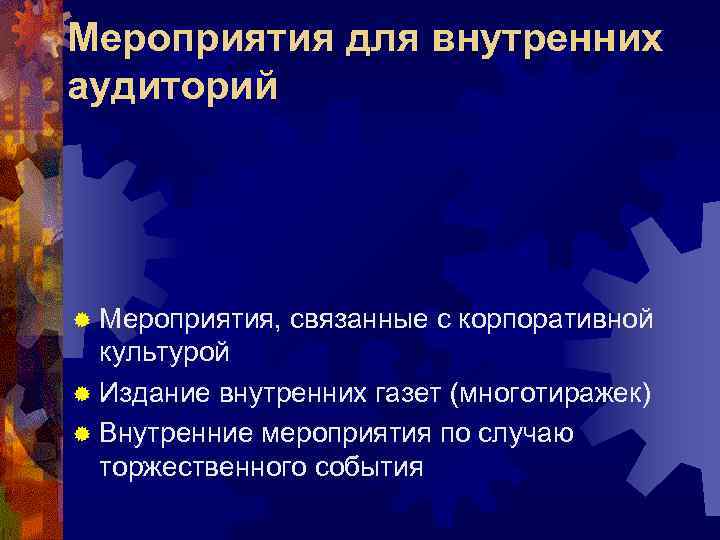 Мероприятия для внутренних аудиторий

Мероприятия, связанные с корпоративной культурой
Издание внутренних газет (многотиражек)
Внутренние мероприятия по случаю торжественного события